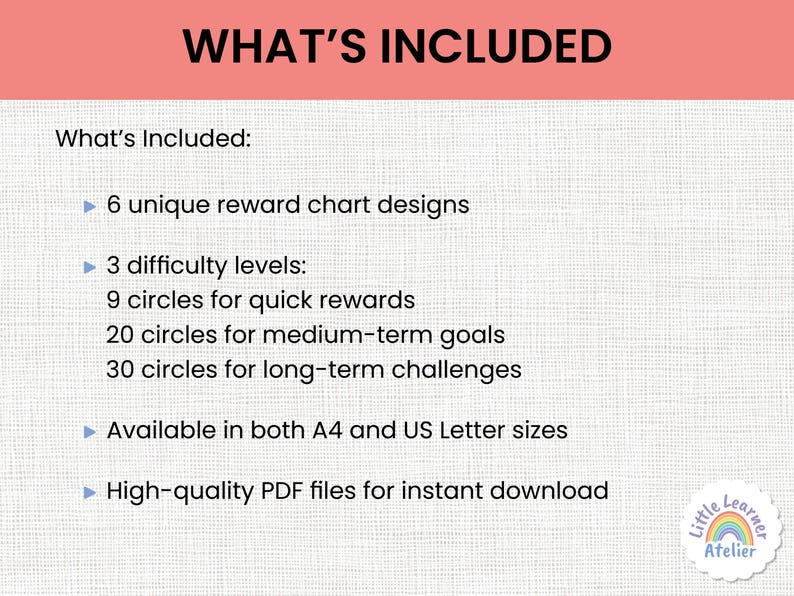 WHAT'S INCLUDED

What's Included:

► 6 unique reward chart designs

► 3 difficulty levels:
9 circles for quick rewards
20 circles for medium-term goals
30 circles for long-term challenges

► Available in both A4 and US Letter sizes

► High-quality PDF files for instant download

Little Learner Atelier